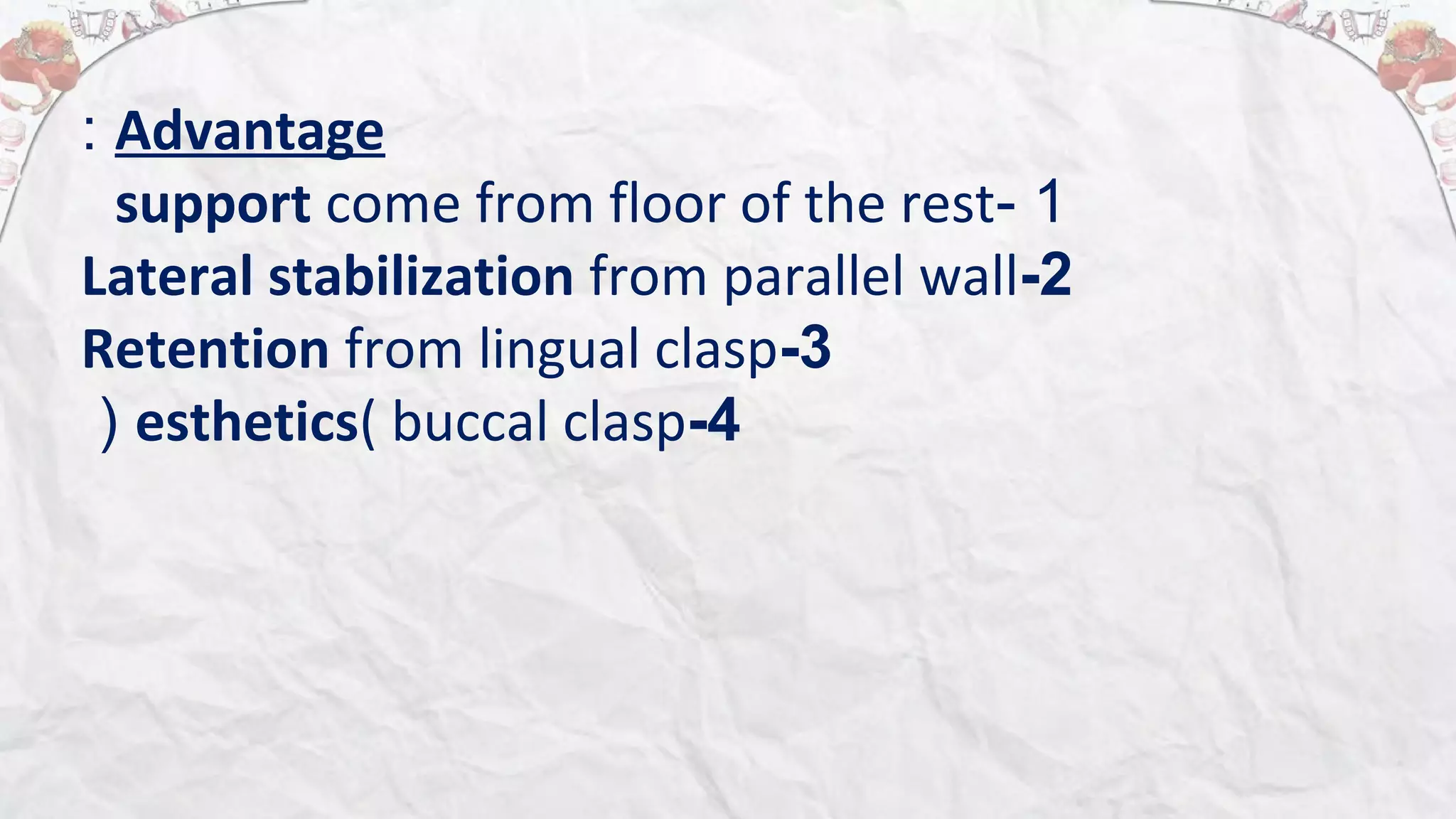 : Advantage
support come from floor of the rest- 1
Lateral stabilization from parallel wall-2
Retention from lingual clasp-3
) esthetics( buccal clasp-4